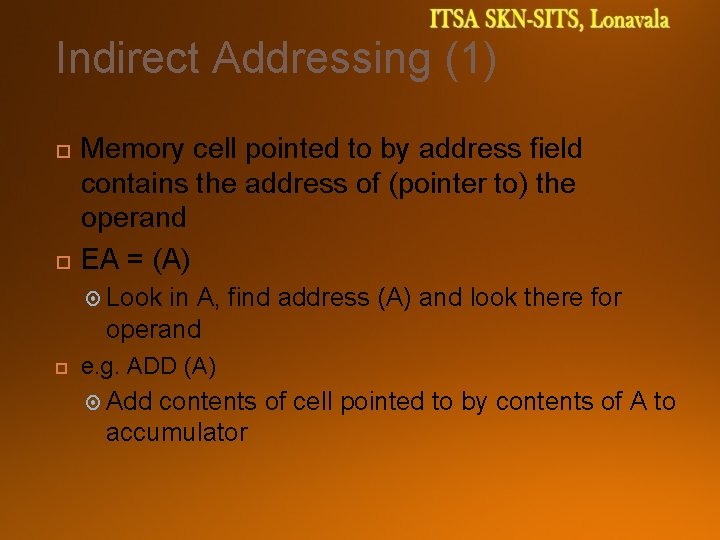 ITSA SKN-SITS, Lonavala

Indirect Addressing (1)

Memory cell pointed to by address field contains the address of (pointer to) the operand

EA = (A)

Look in A, find address (A) and look there for operand

e.g. ADD (A)

Add contents of cell pointed to by contents of A to accumulator